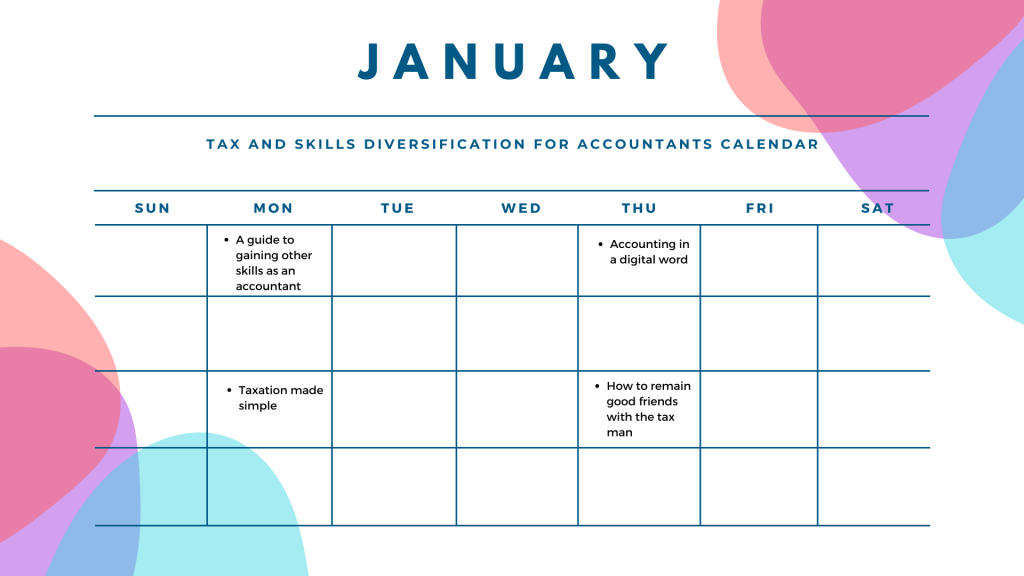 JANUARY

TAX AND SKILLS DIVERSIFICATION FOR ACCOUNTANTS CALENDAR

| SUN | MON | TUE | WED | THU | FRI | SAT |
|---|---|---|---|---|---|---|
| | • A guide to gaining other skills as an accountant | | | • Accounting in a digital word | | |
| | | | | | | |
| | • Taxation made simple | | | • How to remain good friends with the tax man | | |
| | | | | | | |